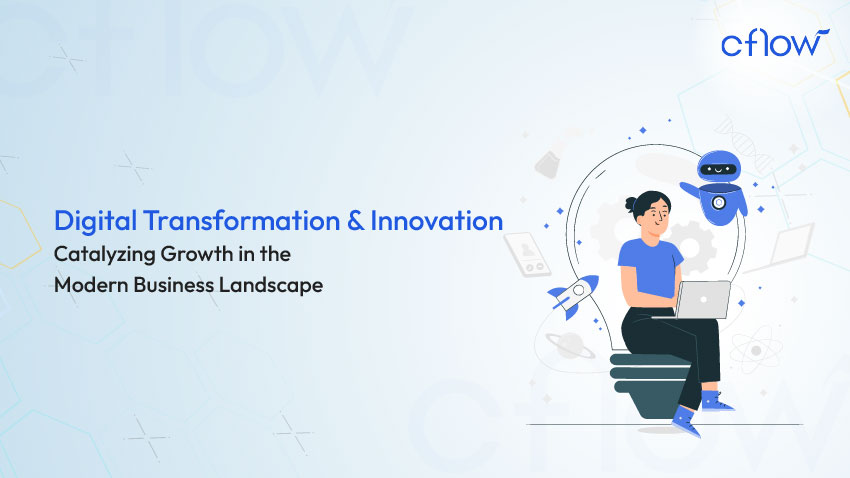 cflow

Digital Transformation & Innovation
Catalyzing Growth in the Modern Business Landscape